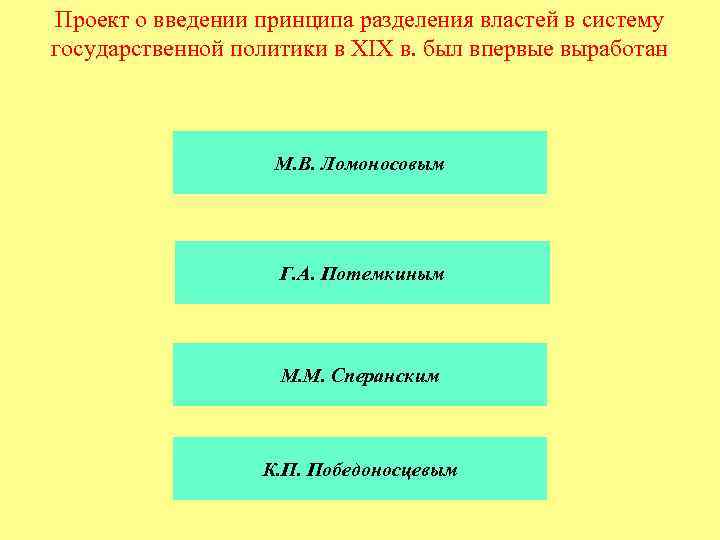 Проект о введении принципа разделения властей в систему государственной политики в XIX в. был впервые выработан

М.В. Ломоносовым

Г.А. Потемкиным

М.М. Сперанским

К.П. Победоносцевым